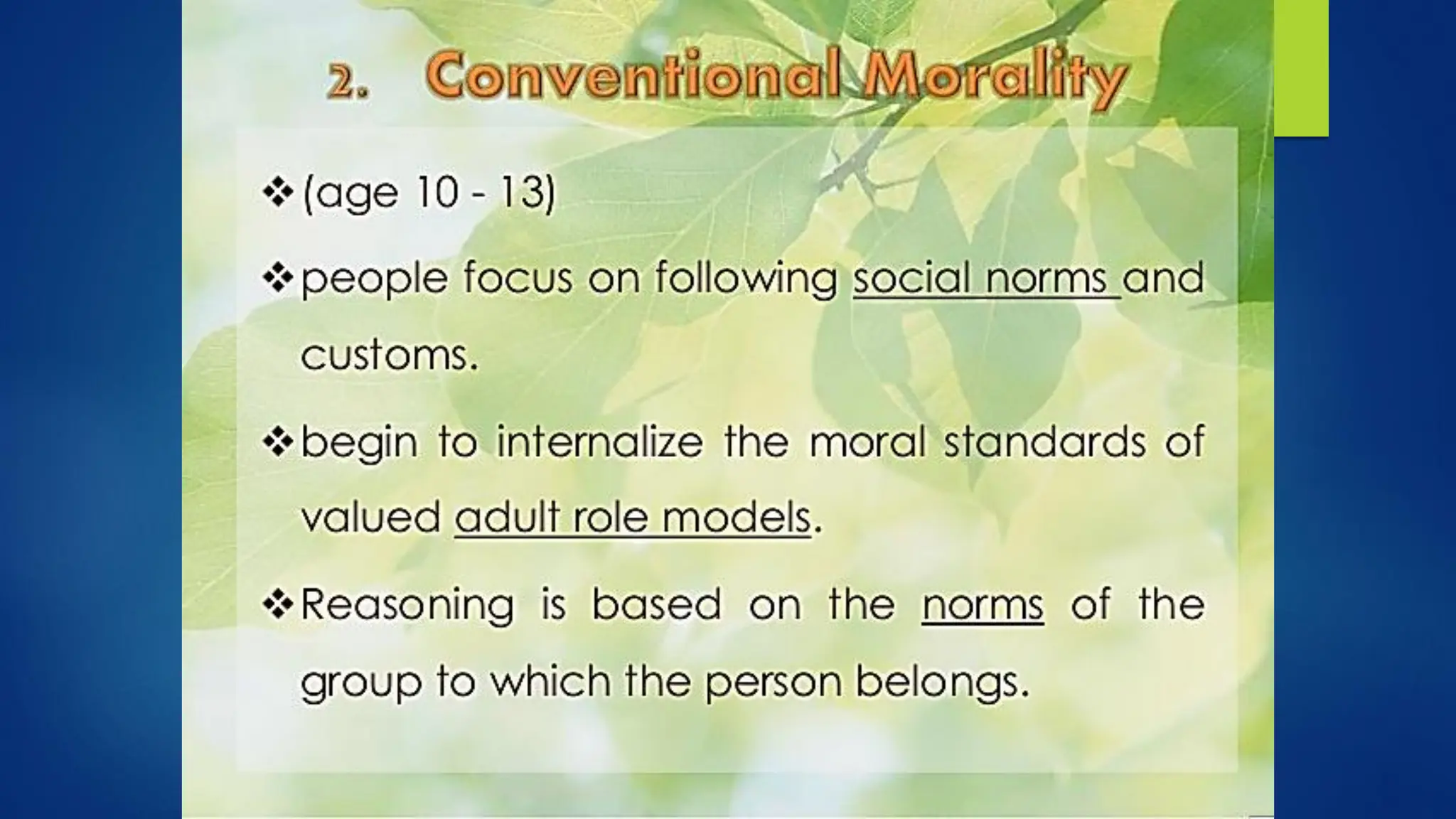 2. Conventional Morality

❖ (age 10 - 13)

❖ people focus on following social norms and customs.

❖ begin to internalize the moral standards of valued adult role models.

❖ Reasoning is based on the norms of the group to which the person belongs.